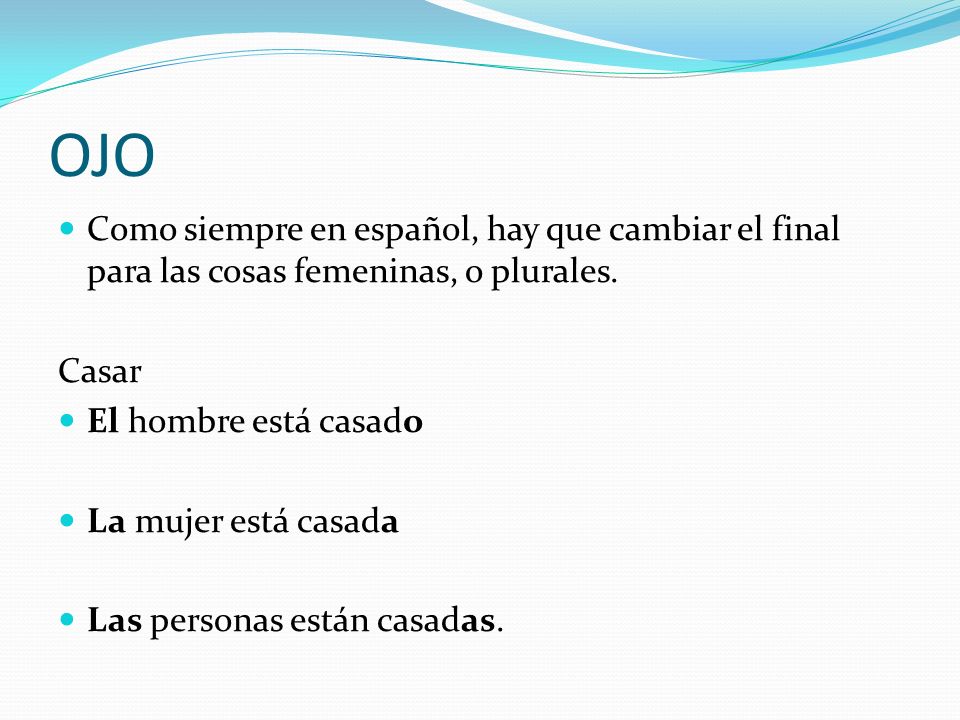 OJO

- Como siempre en español, hay que cambiar el final para las cosas femeninas, o plurales.

Casar

- El hombre está casado

- La mujer está casada

- Las personas están casadas.